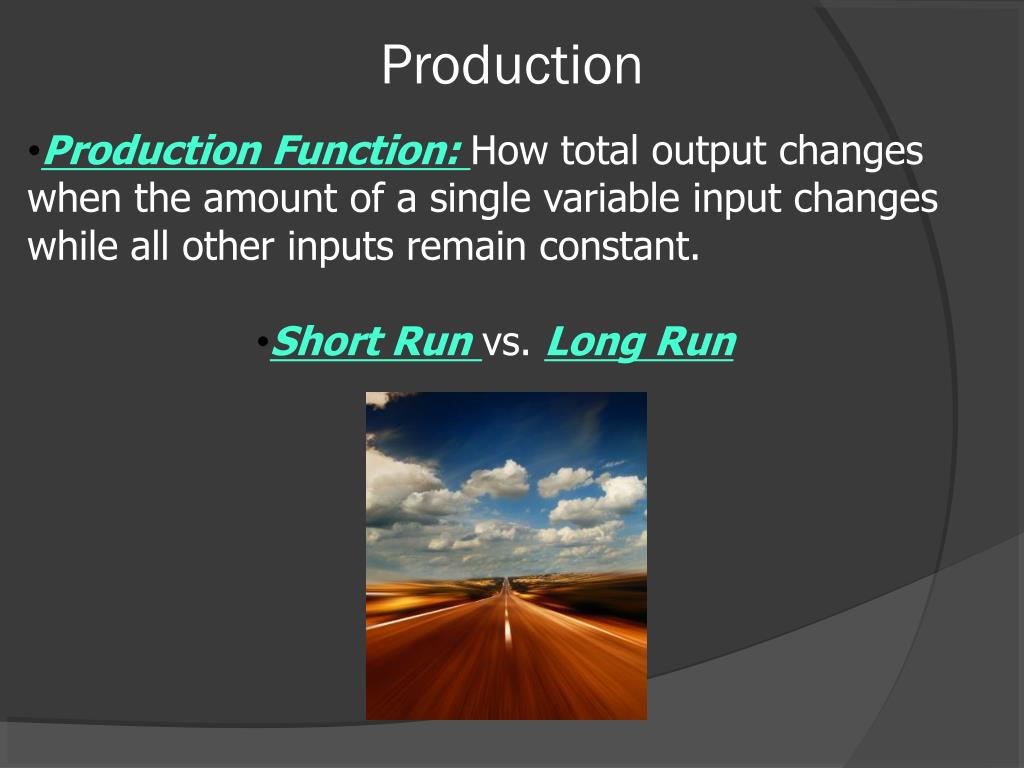 Production

•Production Function: How total output changes when the amount of a single variable input changes while all other inputs remain constant.

•Short Run vs. Long Run